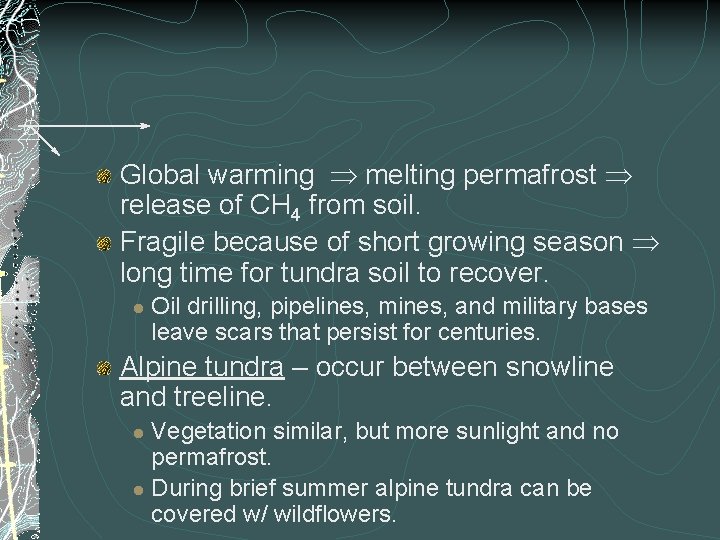 Global warming $\Rightarrow$ melting permafrost $\Rightarrow$ release of $CH_4$ from soil.

Fragile because of short growing season $\Rightarrow$ long time for tundra soil to recover.

Oil drilling, pipelines, mines, and military bases leave scars that persist for centuries.

Alpine tundra – occur between snowline and treeline.

Vegetation similar, but more sunlight and no permafrost.

During brief summer alpine tundra can be covered w/ wildflowers.